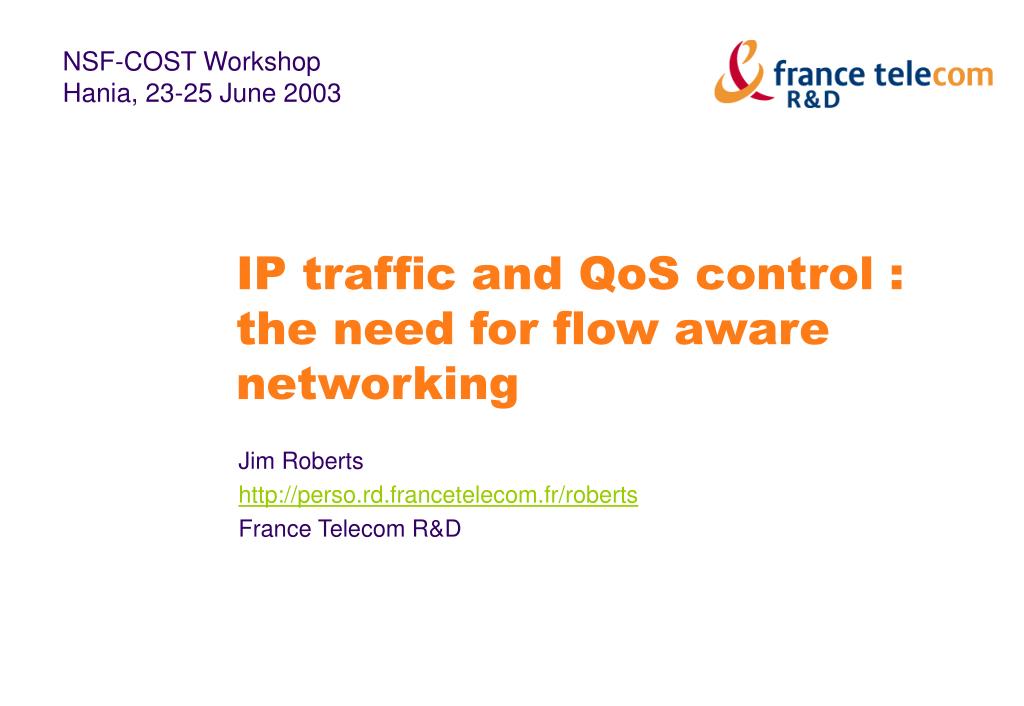 NSF-COST Workshop
Hania, 23-25 June 2003

france telecom
R&D

IP traffic and QoS control : the need for flow aware networking

Jim Roberts
http://perso.rd.francetelecom.fr/roberts
France Telecom R&D